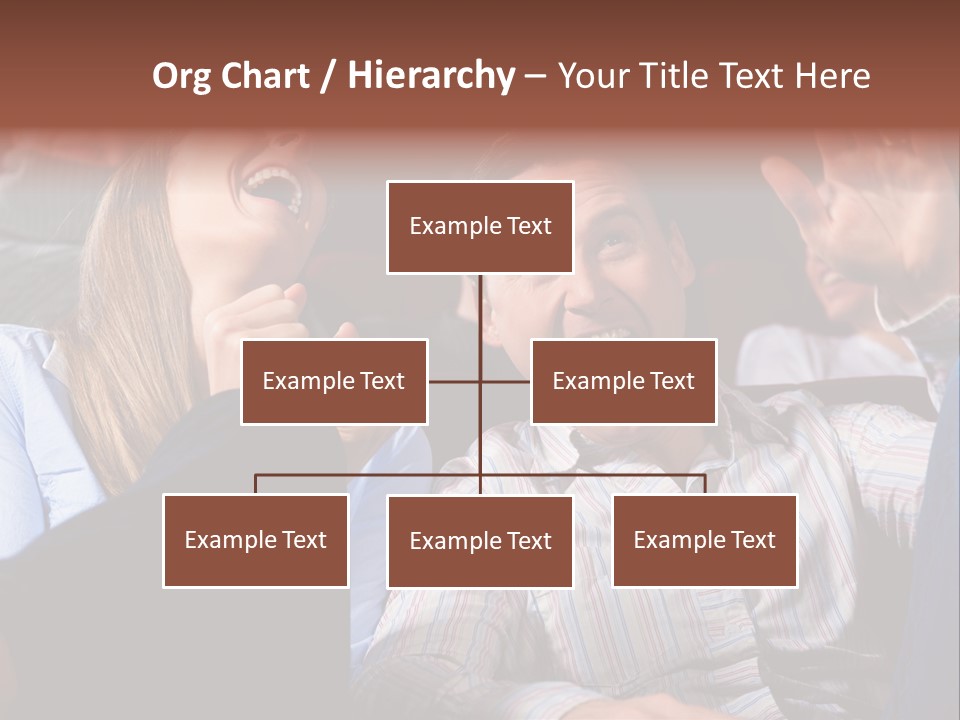 Org Chart / Hierarchy – Your Title Text Here

Example Text

Example Text

Example Text

Example Text

Example Text

Example Text